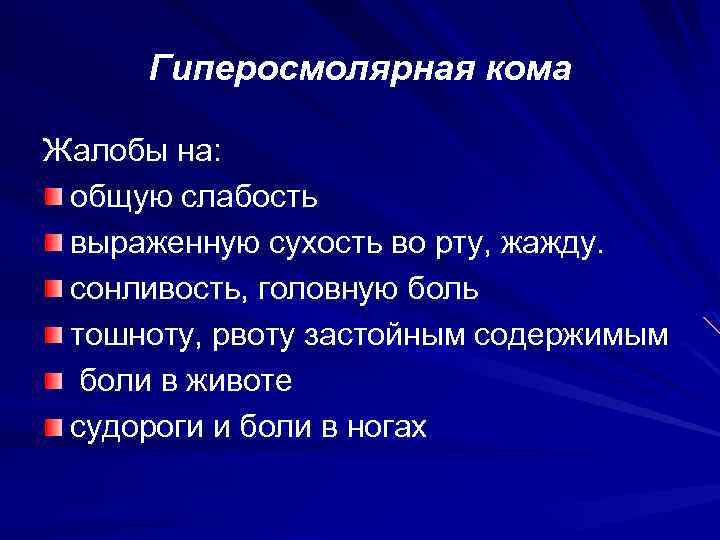 Гиперосмолярная кома

Жалобы на:

общую слабость

выраженную сухость во рту, жажду.

сонливость, головную боль

тошноту, рвоту застойным содержимым

боли в животе

судороги и боли в ногах